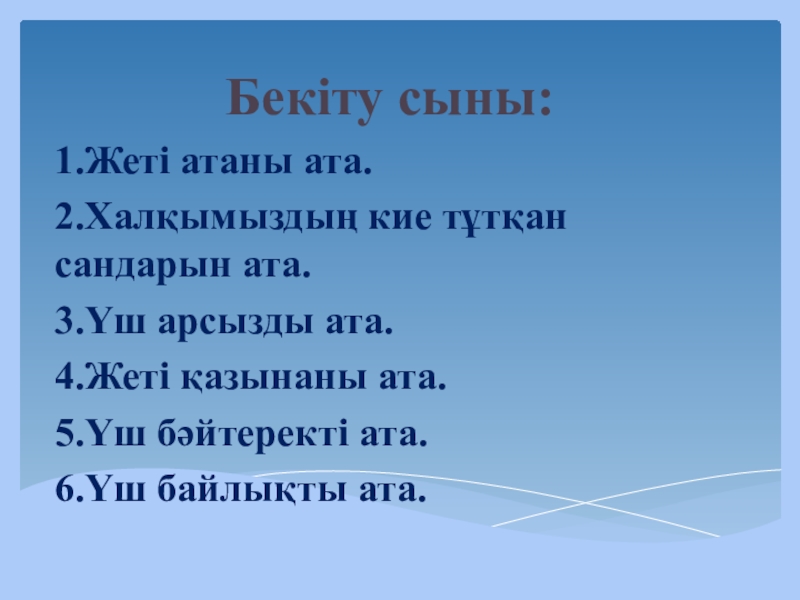 Бекіту сыны:

1.Жеті атаны ата.

2.Халқымыздың кие тұтқан сандарын ата.

3.Үш арсызды ата.

4.Жеті қазынаны ата.

5.Үш бәйтеректі ата.

6.Үш байлықты ата.